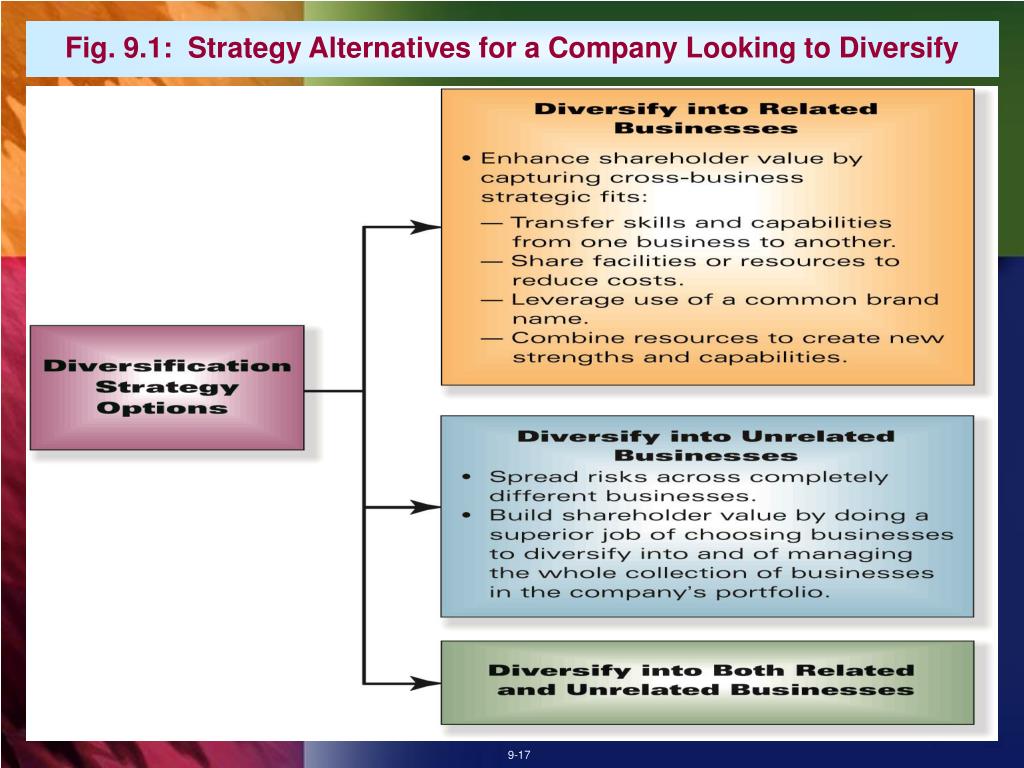 Fig. 9.1: Strategy Alternatives for a Company Looking to Diversify

Diversification Strategy Options

Diversify into Related Businesses

• Enhance shareholder value by capturing cross-business strategic fits:

— Transfer skills and capabilities from one business to another.

— Share facilities or resources to reduce costs.

— Leverage use of a common brand name.

— Combine resources to create new strengths and capabilities.

Diversify into Unrelated Businesses

• Spread risks across completely different businesses.

• Build shareholder value by doing a superior job of choosing businesses to diversify into and of managing the whole collection of businesses in the company's portfolio.

Diversify into Both Related and Unrelated Businesses

9-17